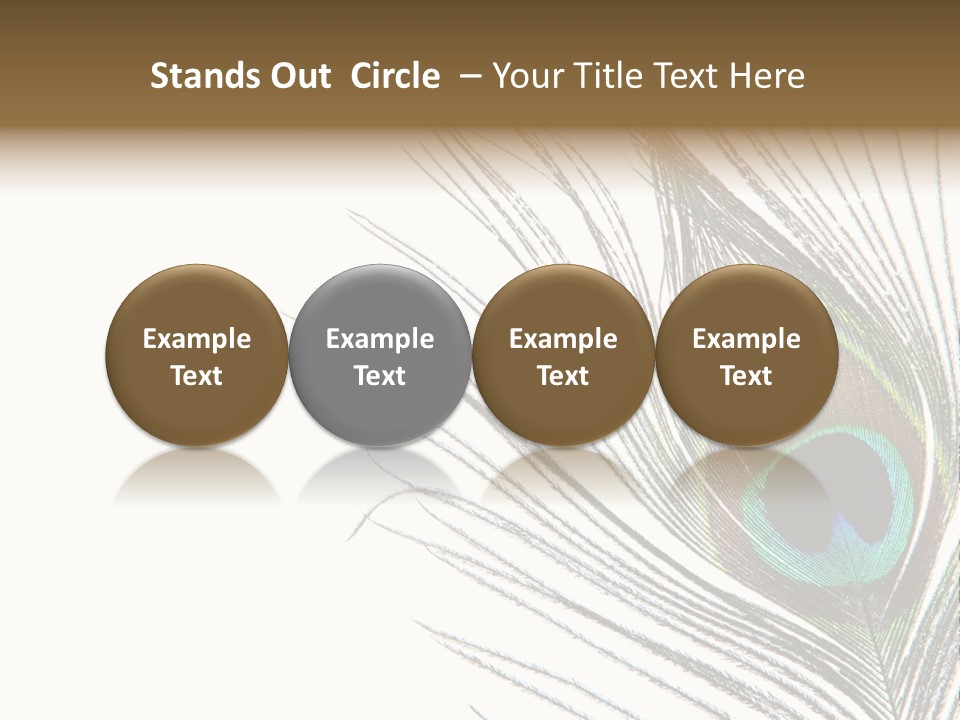 Stands Out Circle – Your Title Text Here

Example Text

Example Text

Example Text

Example Text